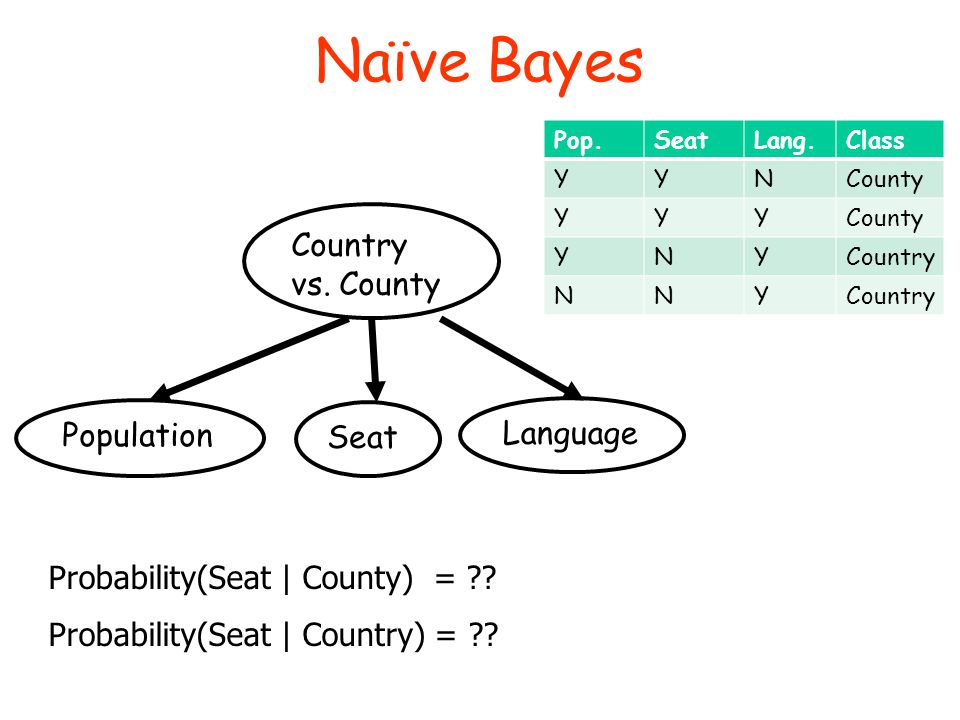 Naïve Bayes

| Pop. | Seat | Lang. | Class |
|---|---|---|---|
| Y | Y | N | County |
| Y | Y | Y | County |
| Y | N | Y | Country |
| N | N | Y | Country |

Country vs. County

Population

Seat

Language

Probability(Seat | County) = ??

Probability(Seat | Country) = ??